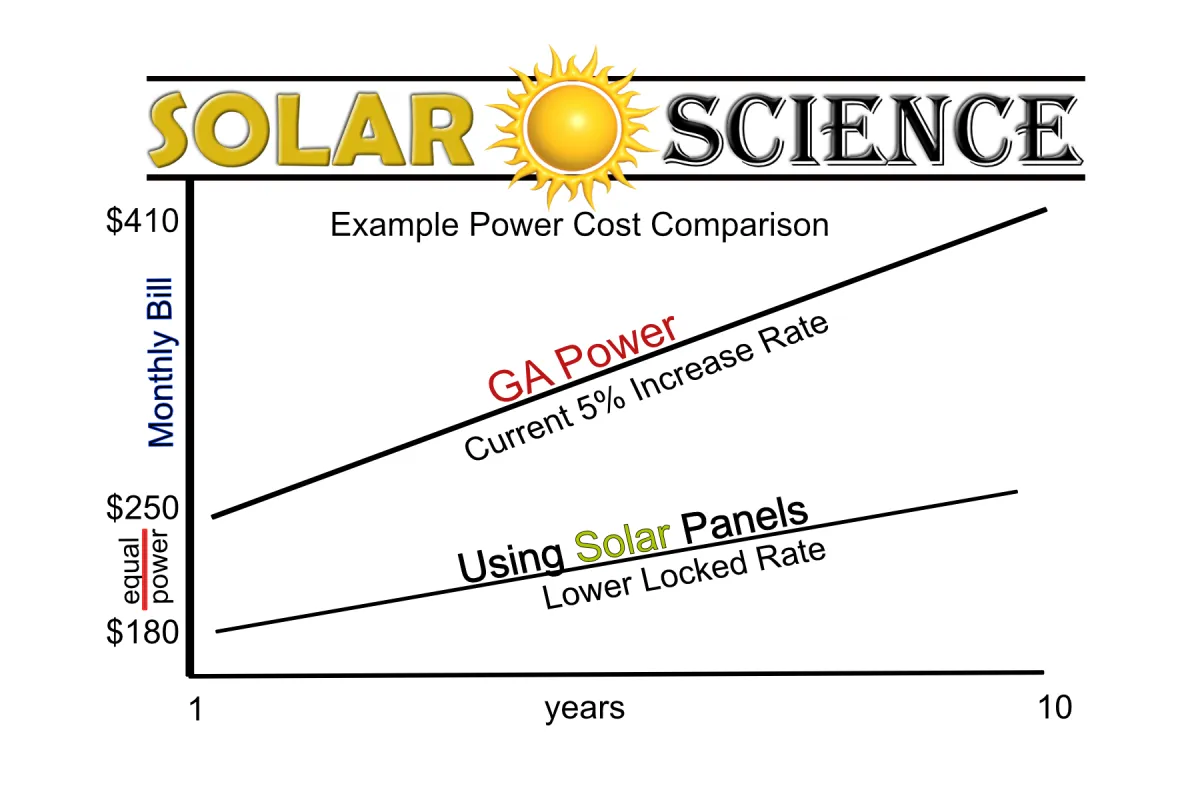 SOLAR SCIENCE

Example Power Cost Comparison

$410

Monthly Bill

GA Power
Current 5% Increase Rate

$250

equal power

Using Solar Panels
Lower Locked Rate

$180

1

years

10